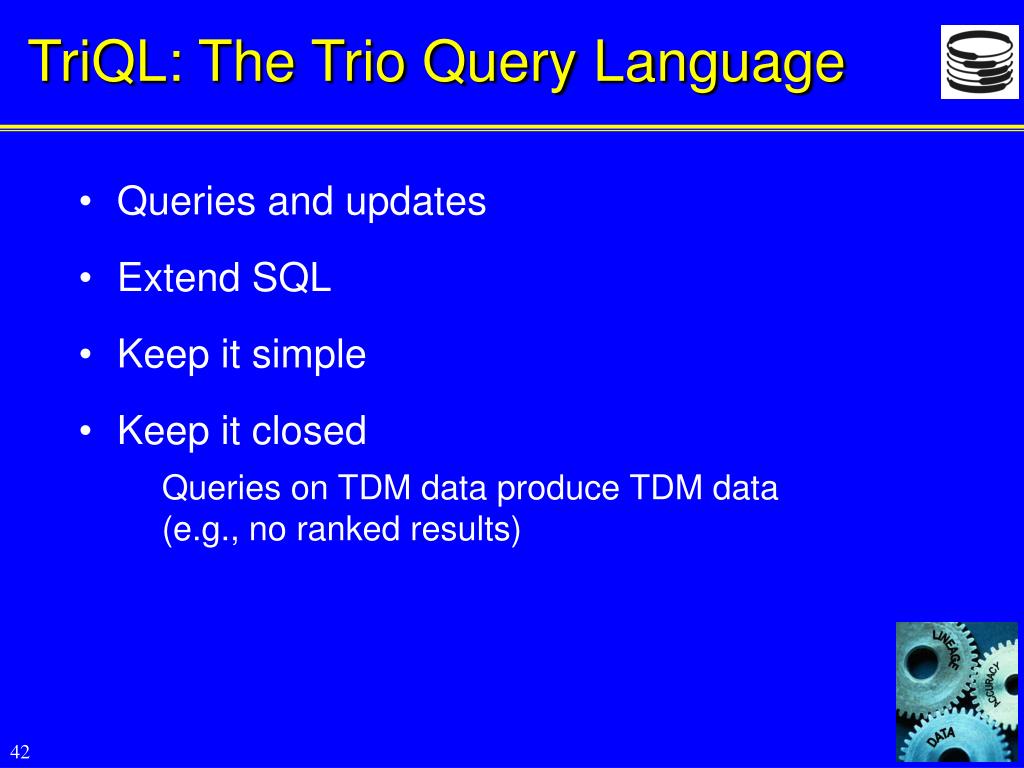 TriQL: The Trio Query Language

• Queries and updates
• Extend SQL
• Keep it simple
• Keep it closed
Queries on TDM data produce TDM data (e.g., no ranked results)

LINEAGE
ACCURACY
DATA

42